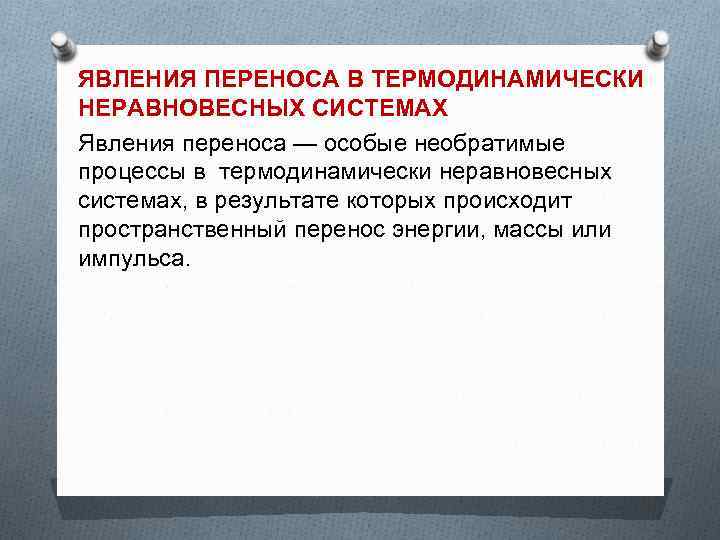 ЯВЛЕНИЯ ПЕРЕНОСА В ТЕРМОДИНАМИЧЕСКИ НЕРАВНОВЕСНЫХ СИСТЕМАХ

Явления переноса — особые необратимые процессы в термодинамически неравновесных системах, в результате которых происходит пространственный перенос энергии, массы или импульса.